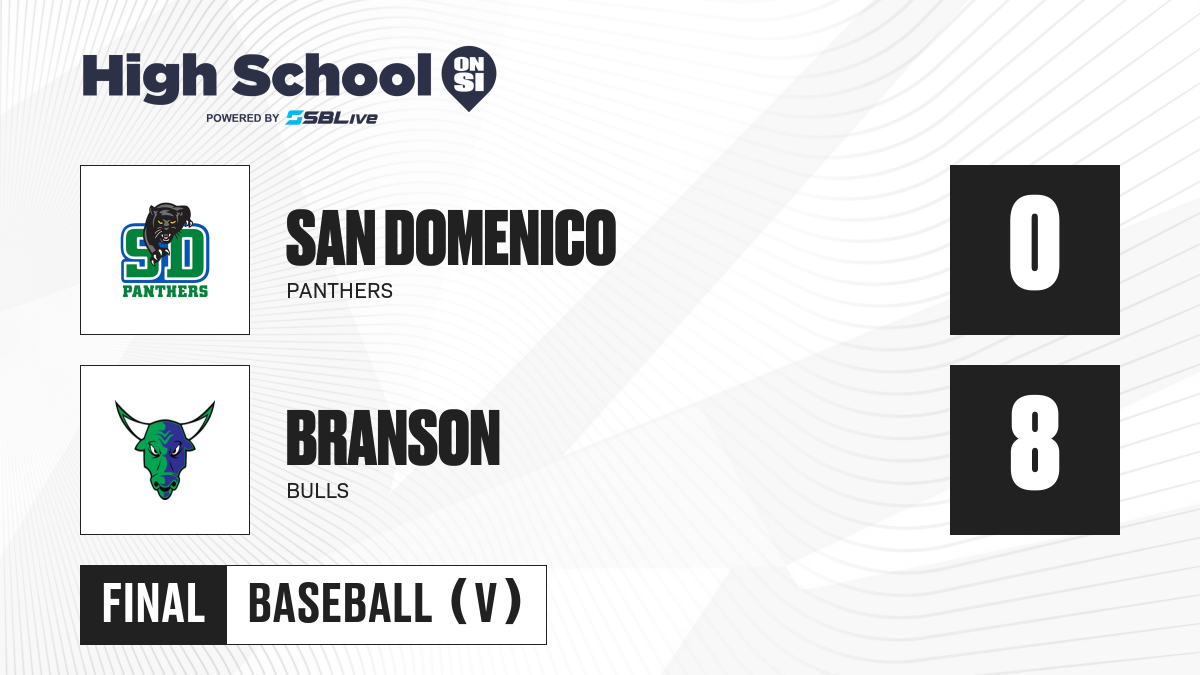 High School ON SI
POWERED BY SBLive

SD
PANTHERS

SAN DOMENICO
PANTHERS

0

BRANSON
BULLS

8

FINAL BASEBALL (V)